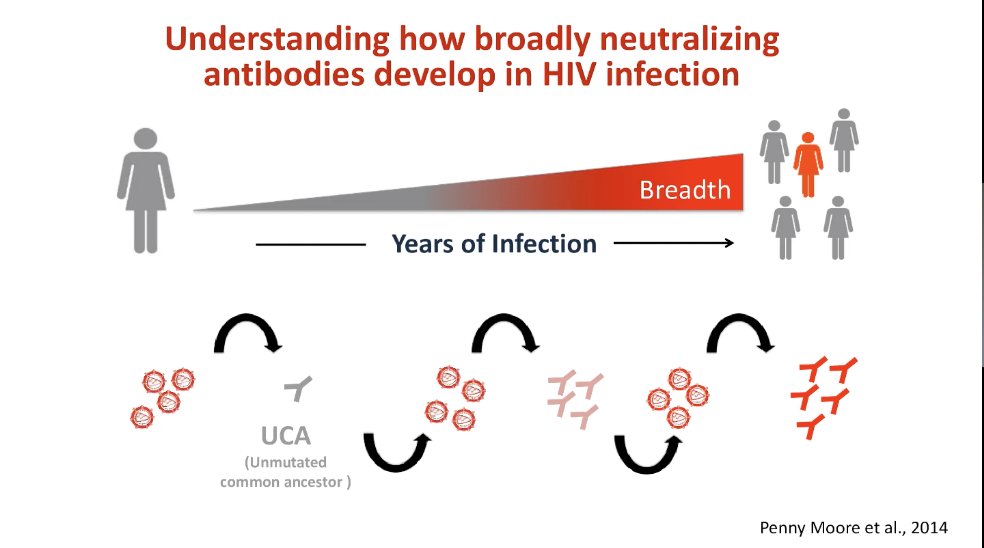 Understanding how broadly neutralizing antibodies develop in HIV infection

Breadth

Years of Infection

UCA
(Unmutated common ancestor )

Penny Moore et al., 2014